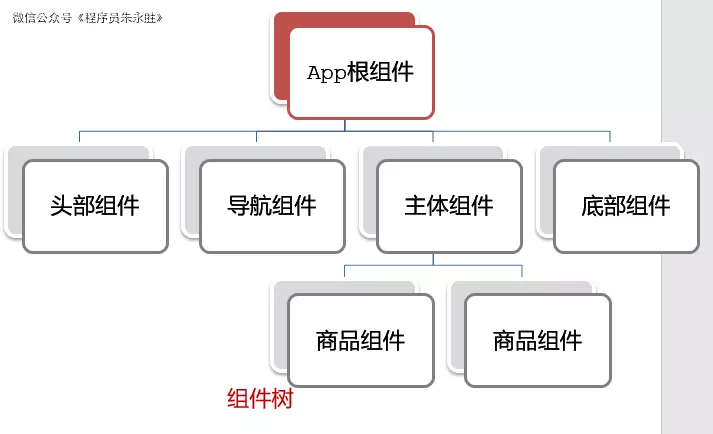 微信公众号《程序员朱永胜》

App根组件

头部组件

导航组件

主体组件

底部组件

商品组件

商品组件

组件树